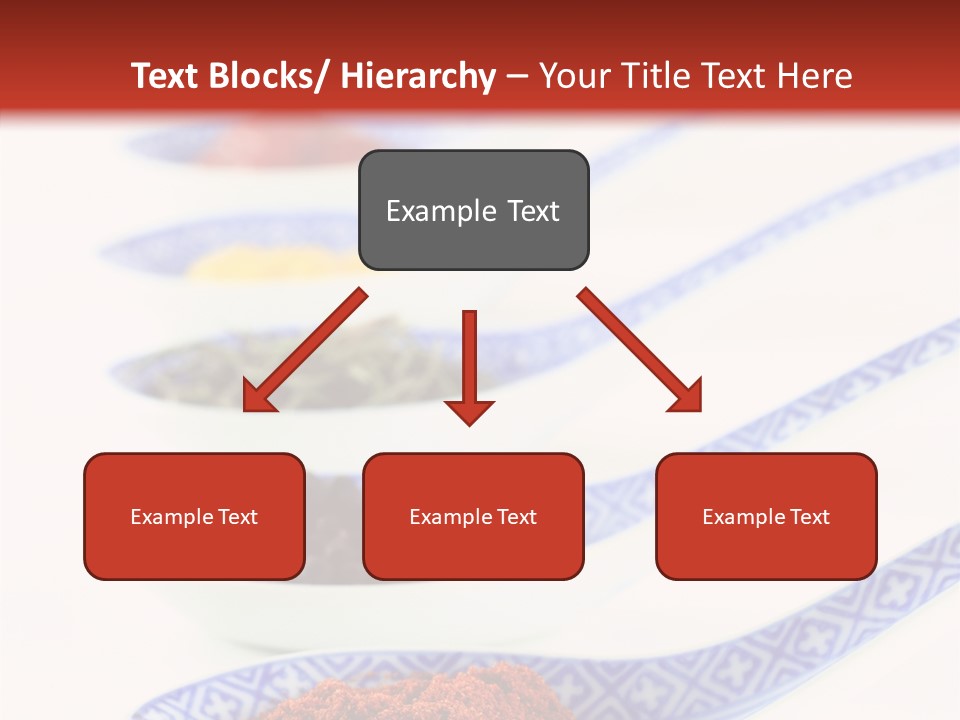 Text Blocks/ Hierarchy – Your Title Text Here

Example Text

Example Text

Example Text

Example Text